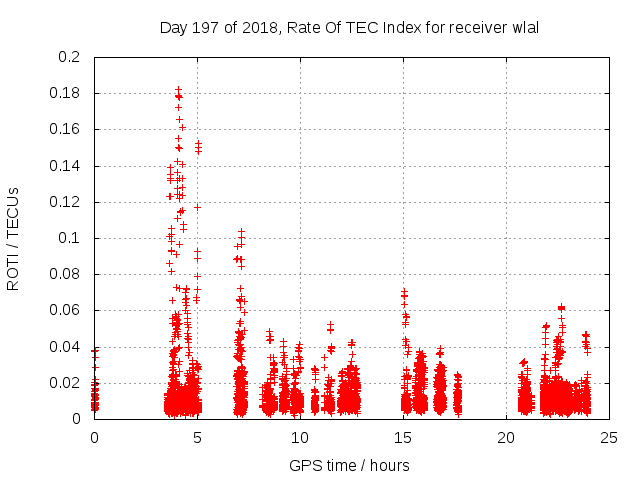 Day 197 of 2018, Rate Of TEC Index for receiver wlal

ROTI / TECUs

0.2
0.18
0.16
0.14
0.12
0.1
0.08
0.06
0.04
0.02
0

0
5
10
15
20
25

GPS time / hours